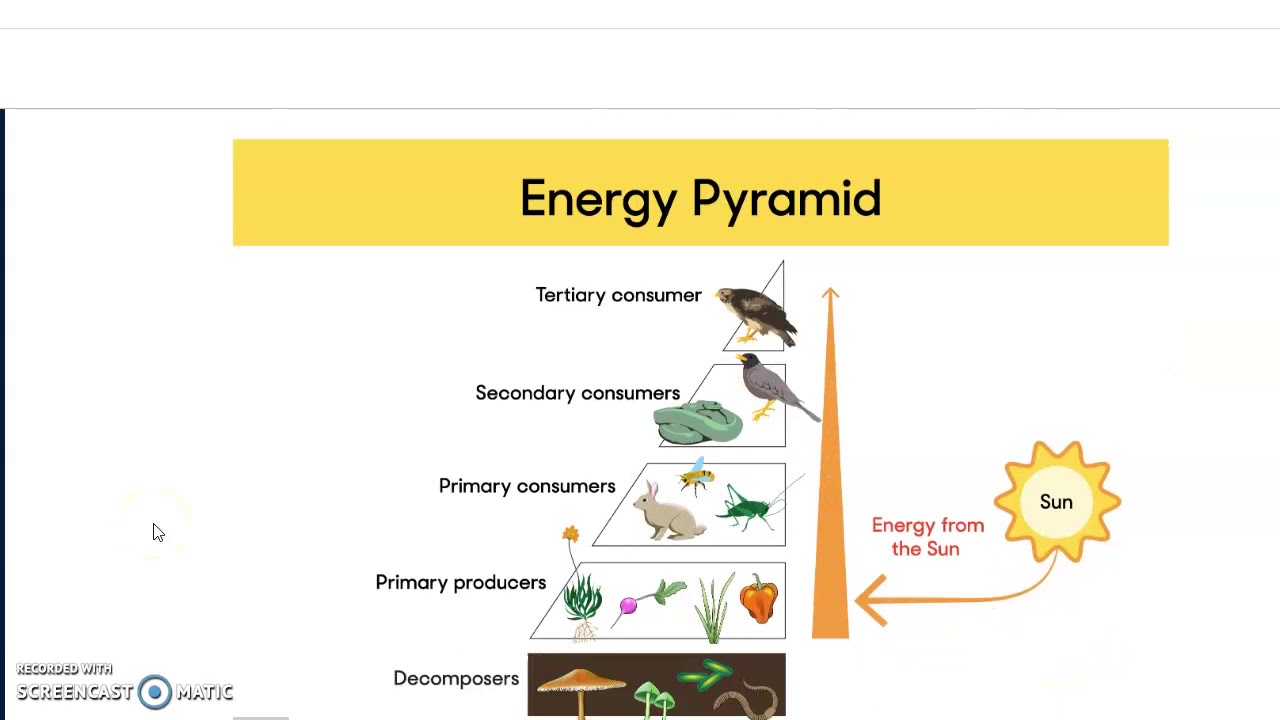 Energy Pyramid

Tertiary consumer

Secondary consumers

Primary consumers

Primary producers

Decomposers

Energy from the Sun

Sun

RECORDED WITH
SCREENCAST MATIC